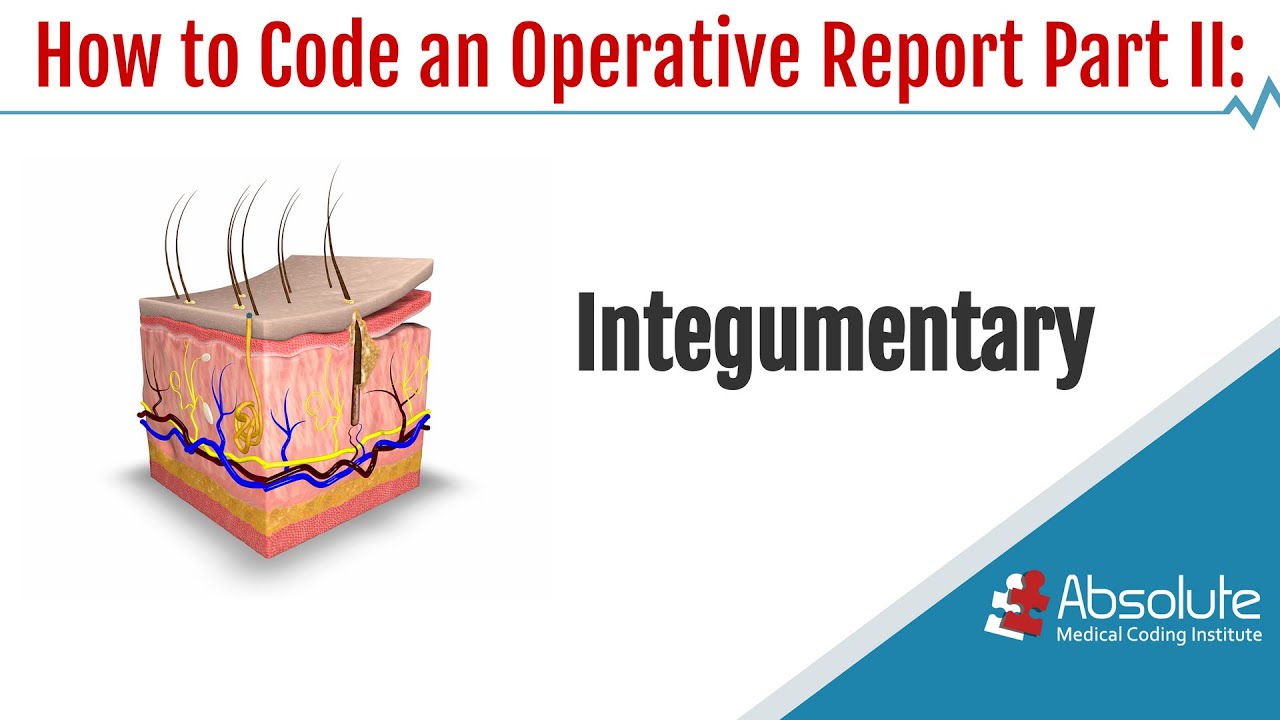 How to Code an Operative Report Part II:

Integumentary

Absolute
Medical Coding Institute